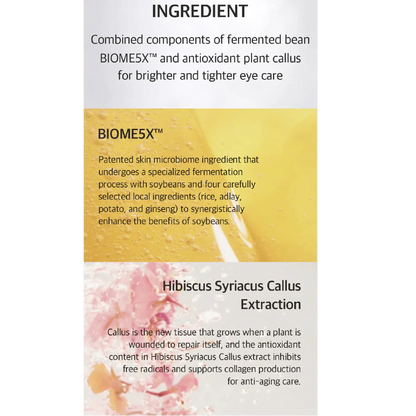 INGREDIENT

Combined components of fermented bean BIOME5X™ and antioxidant plant callus for brighter and tighter eye care

BIOME5X™

Patented skin microbiome ingredient that undergoes a specialized fermentation process with soybeans and four carefully selected local ingredients (rice, adlay, potato, and ginseng) to synergistically enhance the benefits of soybeans.

Hibiscus Syriacus Callus Extraction

Callus is the new tissue that grows when a plant is wounded to repair itself, and the antioxidant content in Hibiscus Syriacus Callus extract inhibits free radicals and supports collagen production for anti-aging care.